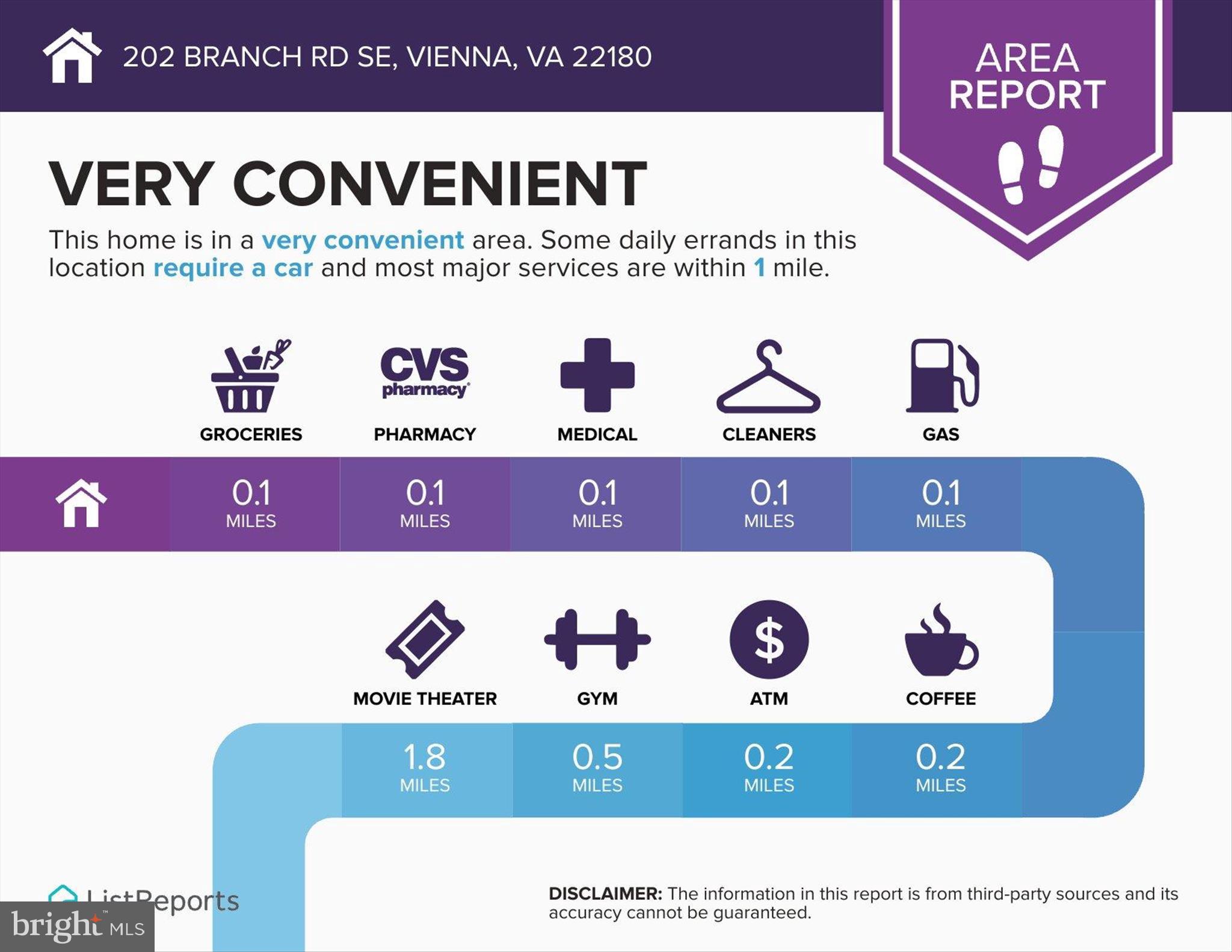 202 BRANCH RD SE, VIENNA, VA 22180

AREA REPORT

VERY CONVENIENT

This home is in a very convenient area. Some daily errands in this location require a car and most major services are within 1 mile.

CVS pharmacy

GROCERIES
PHARMACY
MEDICAL
CLEANERS
GAS

0.1 MILES
0.1 MILES
0.1 MILES
0.1 MILES
0.1 MILES

$

MOVIE THEATER
GYM
ATM
COFFEE

1.8 MILES
0.5 MILES
0.2 MILES
0.2 MILES

ListReports

bright MLS

DISCLAIMER: The information in this report is from third-party sources and its accuracy cannot be guaranteed.